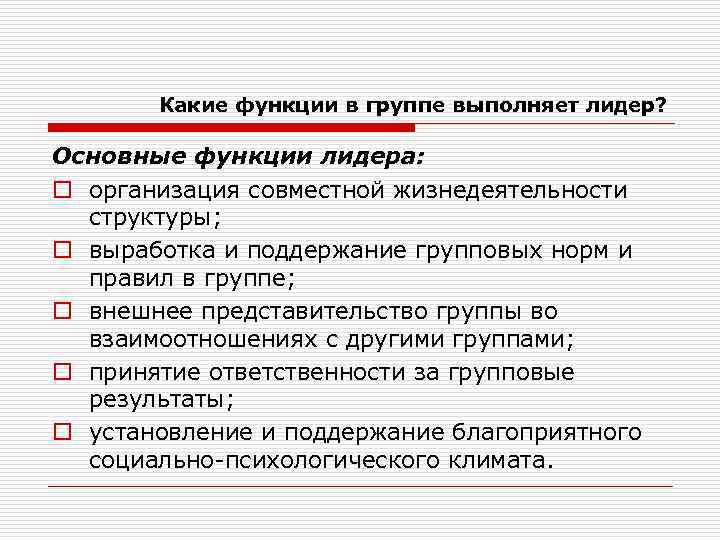 Какие функции в группе выполняет лидер?

Основные функции лидера:

организация совместной жизнедеятельности структуры;

выработка и поддержание групповых норм и правил в группе;

внешнее представительство группы во взаимоотношениях с другими группами;

принятие ответственности за групповые результаты;

установление и поддержание благоприятного социально-психологического климата.